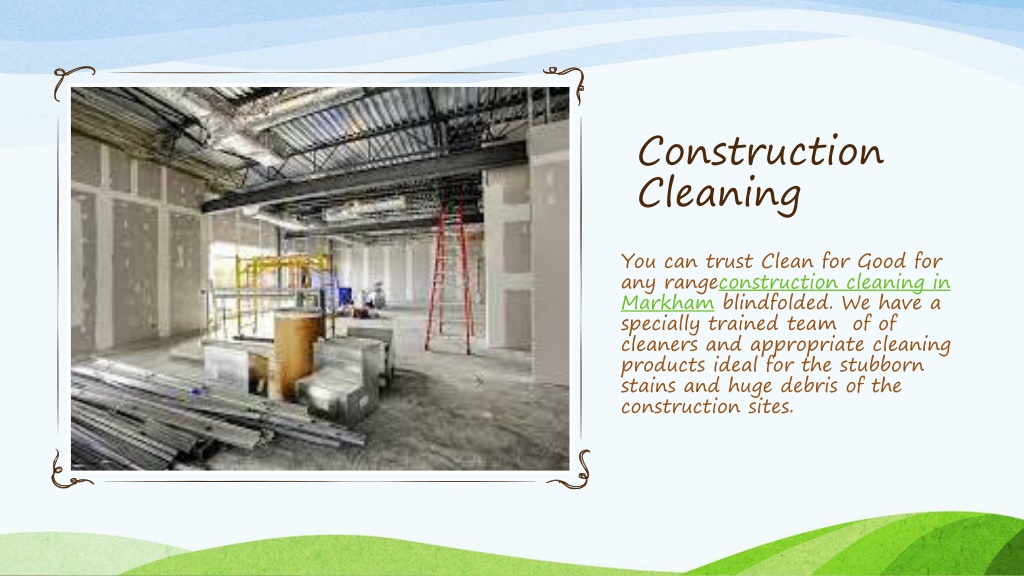 Construction Cleaning

You can trust Clean for Good for any rangeconstruction cleaning in Markham blindfolded. We have a specially trained team of of cleaners and appropriate cleaning products ideal for the stubborn stains and huge debris of the construction sites.